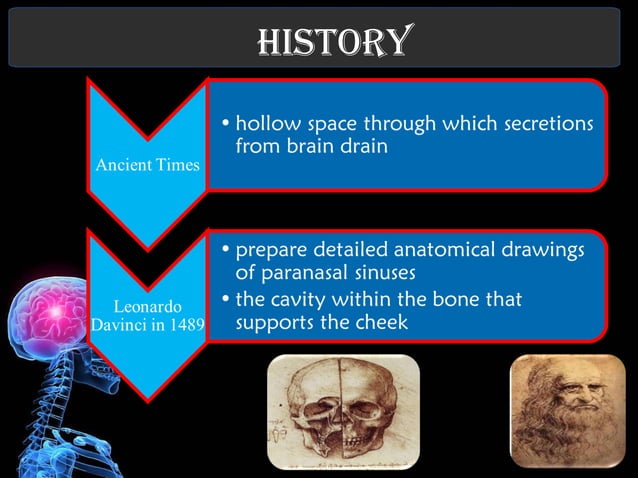 HISTORY

Ancient Times

• hollow space through which secretions from brain drain

Leonardo Davinci in 1489

• prepare detailed anatomical drawings of paranasal sinuses
• the cavity within the bone that supports the cheek